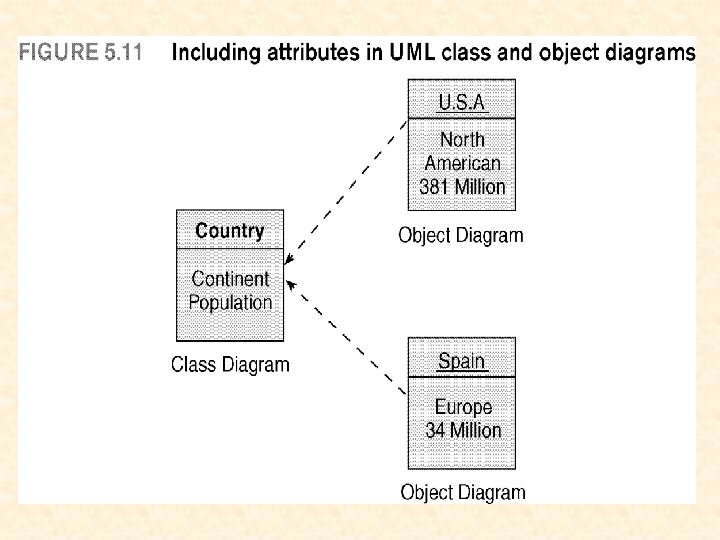 FIGURE 5.11 Including attributes in UML class and object diagrams

U.S.A

North American 381 Million

Object Diagram

Country

Continent Population

Class Diagram

Spain

Europe 34 Million

Object Diagram